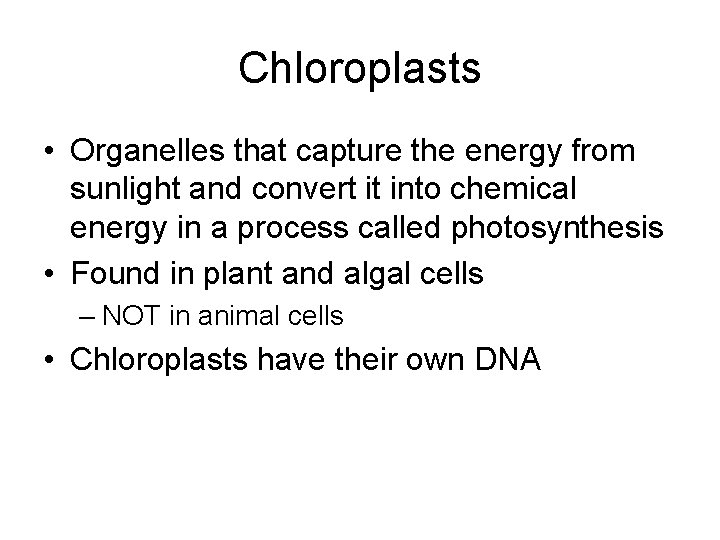 Chloroplasts

• Organelles that capture the energy from sunlight and convert it into chemical energy in a process called photosynthesis
• Found in plant and algal cells
– NOT in animal cells
• Chloroplasts have their own DNA